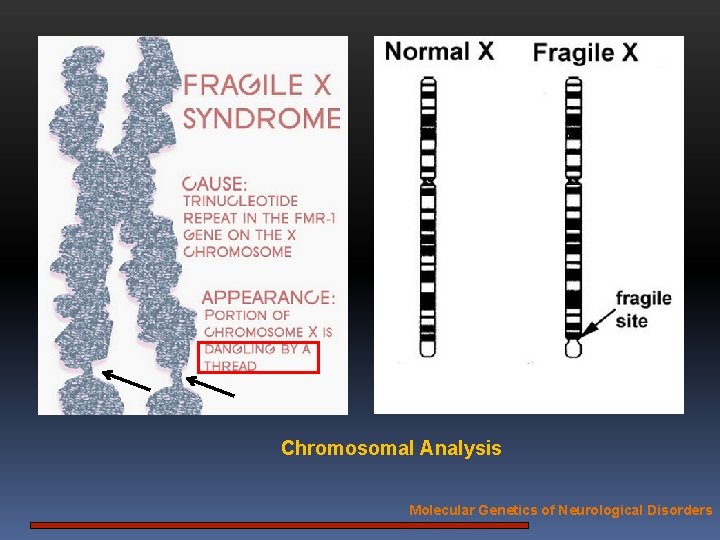 FRAGILE X SYNDROME

CAUSE:
TRINUCLEOTIDE REPEAT IN THE FMR-1 GENE ON THE X CHROMOSOME

APPEARANCE:
PORTION OF CHROMOSOME X IS DANGLING BY A THREAD

Normal X

Fragile X

fragile site

Chromosomal Analysis

Molecular Genetics of Neurological Disorders